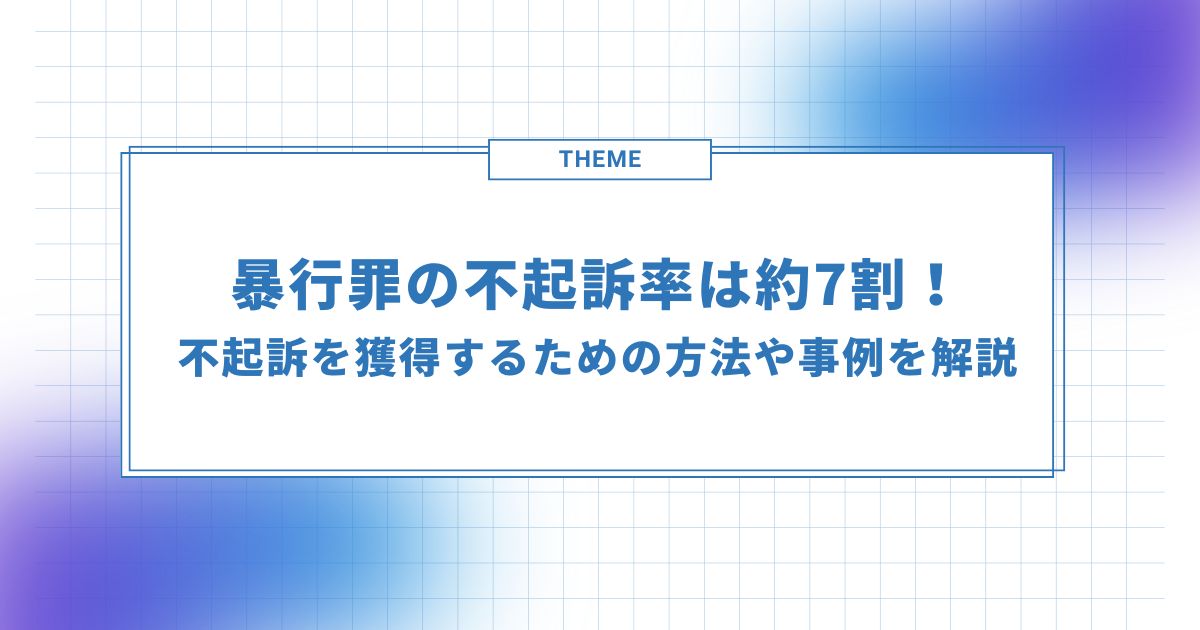 THEME

暴行罪の不起訴率は約7割！
不起訴を獲得するための方法や事例を解説